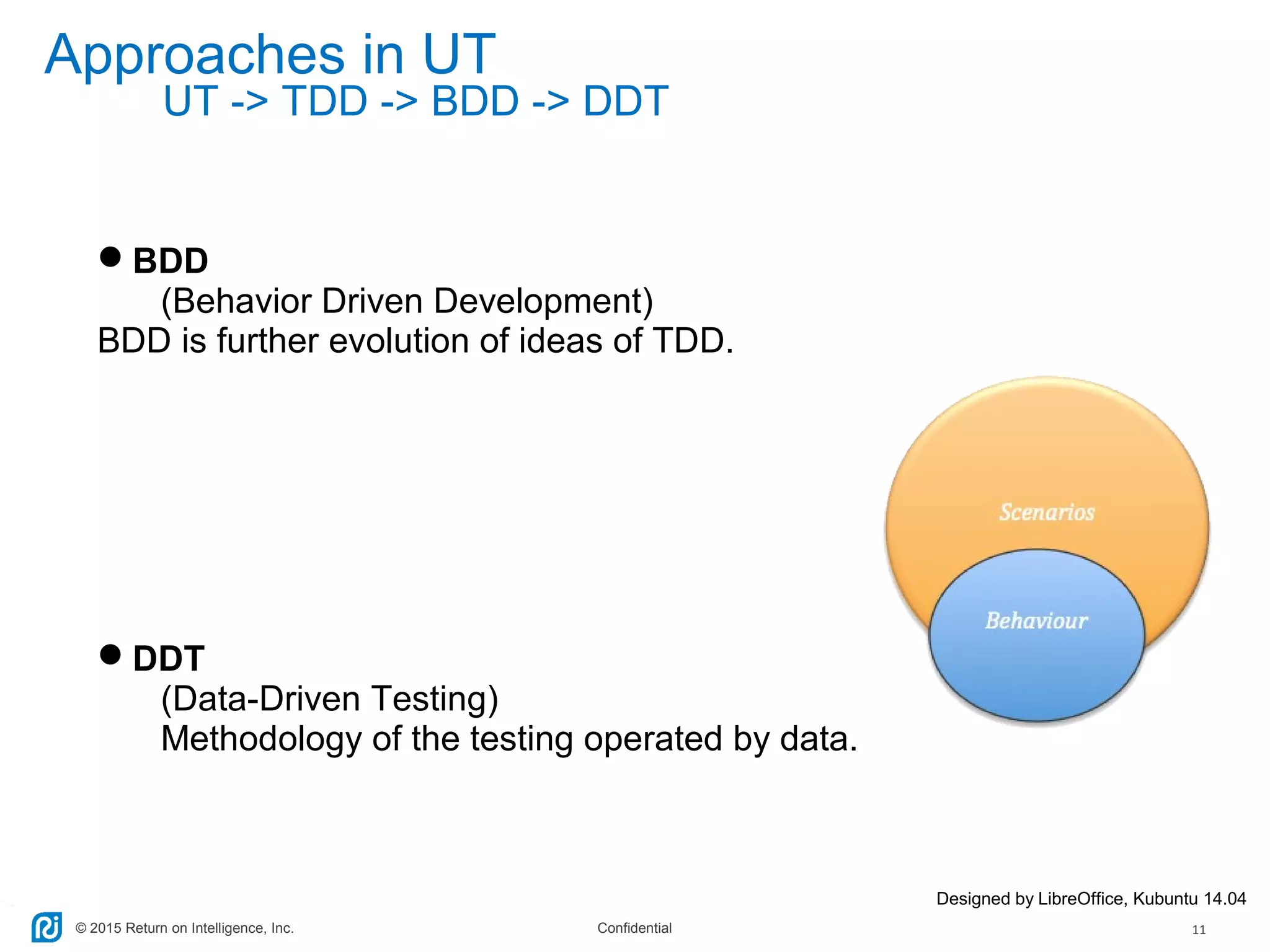 Approaches in UT
UT -> TDD -> BDD -> DDT

● BDD
(Behavior Driven Development)
BDD is further evolution of ideas of TDD.

Scenarios
Behaviour

● DDT
(Data-Driven Testing)
Methodology of the testing operated by data.

Designed by LibreOffice, Kubuntu 14.04

© 2015 Return on Intelligence, Inc.
Confidential
11